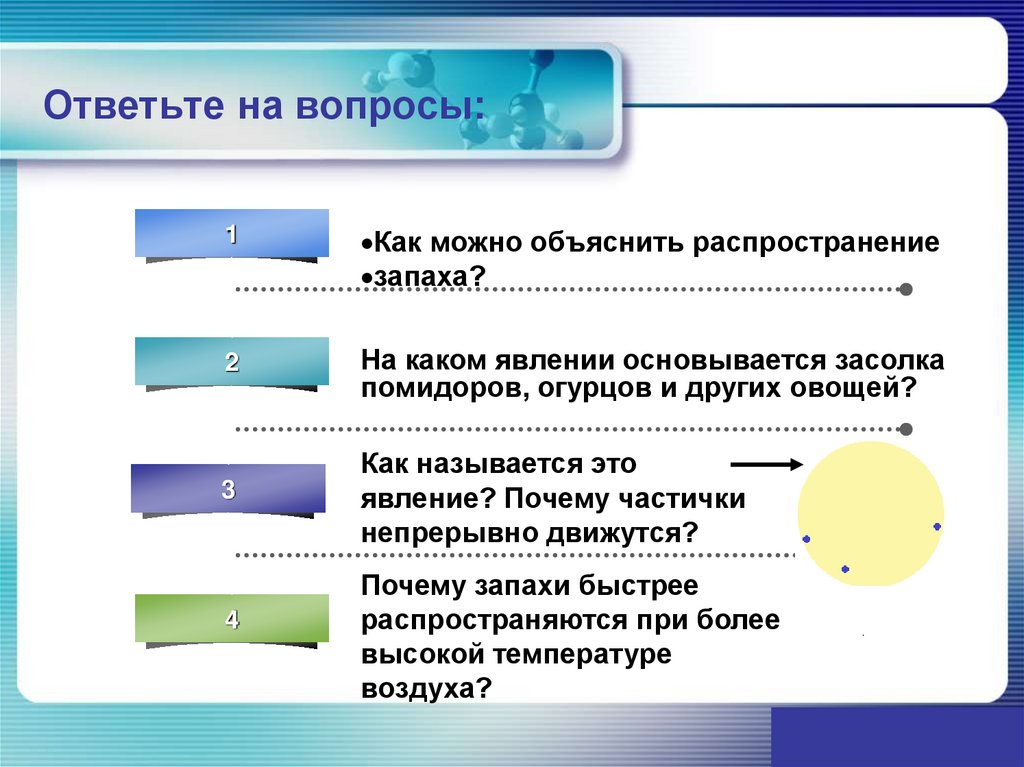 Ответьте на вопросы:

1

•Как можно объяснить распространение
•запаха?

2

На каком явлении основывается засолка помидоров, огурцов и других овощей?

3

Как называется это явление? Почему частички непрерывно движутся?

4

Почему запахи быстрее распространяются при более высокой температуре воздуха?